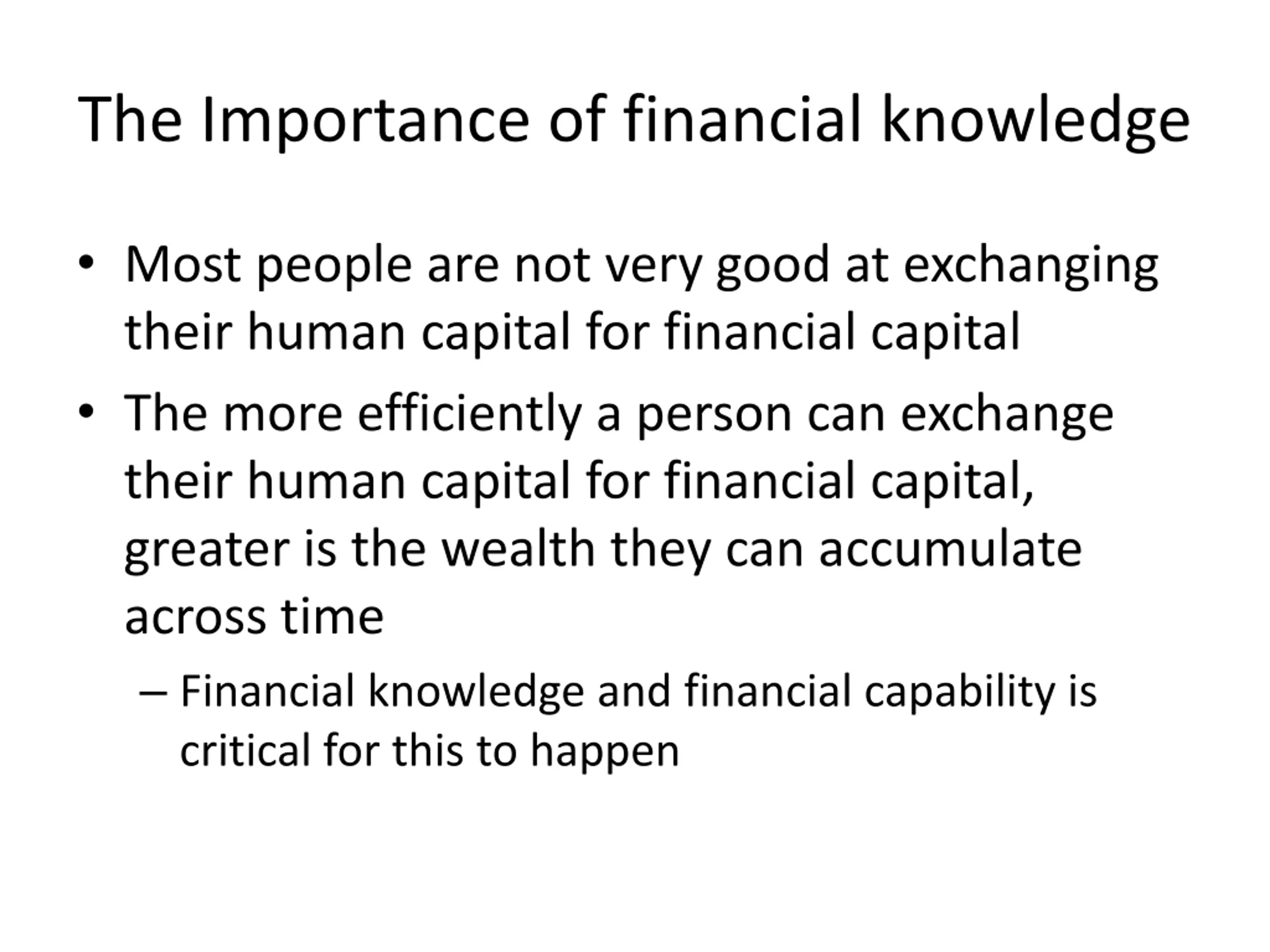 The Importance of financial knowledge

• Most people are not very good at exchanging their human capital for financial capital

• The more efficiently a person can exchange their human capital for financial capital, greater is the wealth they can accumulate across time

– Financial knowledge and financial capability is critical for this to happen